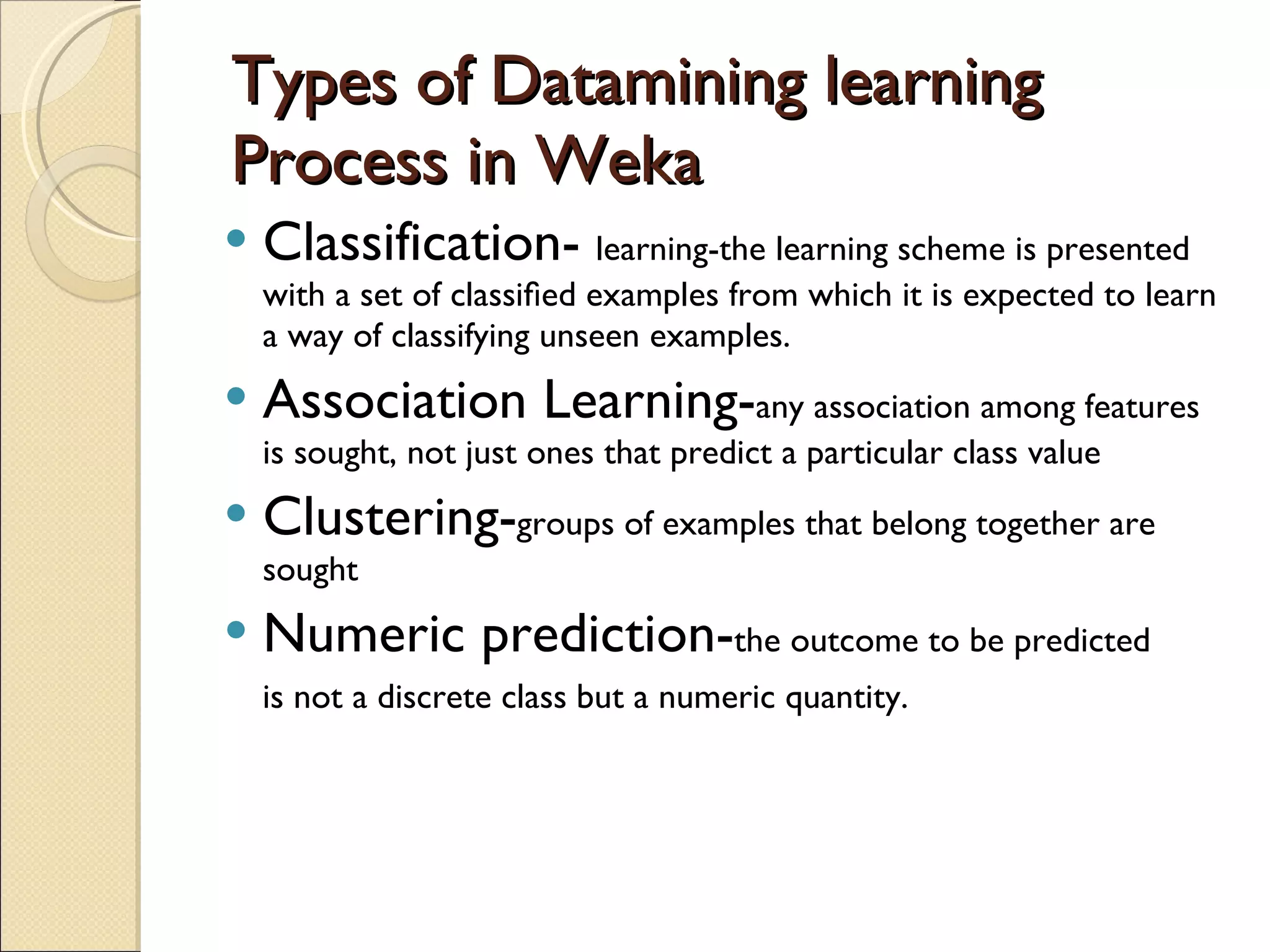 Types of Datamining learning Process in Weka

• Classification- learning-the learning scheme is presented with a set of classified examples from which it is expected to learn a way of classifying unseen examples.

• Association Learning-any association among features is sought, not just ones that predict a particular class value

• Clustering-groups of examples that belong together are sought

• Numeric prediction-the outcome to be predicted is not a discrete class but a numeric quantity.